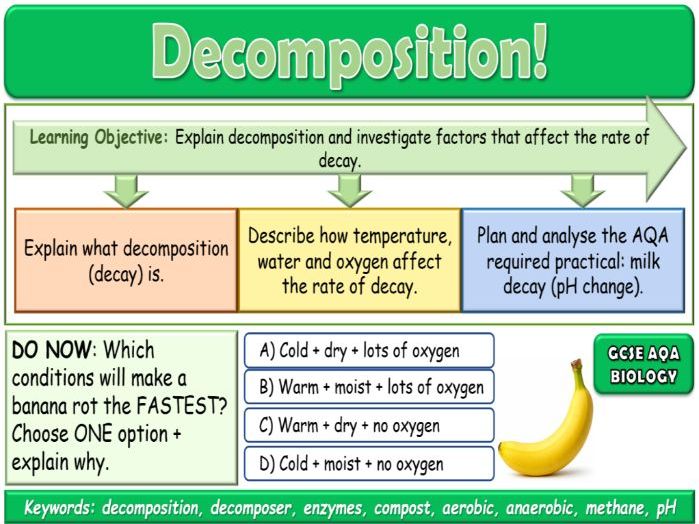 Decomposition!

Learning Objective: Explain decomposition and investigate factors that affect the rate of decay.

Explain what decomposition (decay) is.

Describe how temperature, water and oxygen affect the rate of decay.

Plan and analyse the AQA required practical: milk decay (pH change).

DO NOW: Which conditions will make a banana rot the FASTEST? Choose ONE option + explain why.

A) Cold + dry + lots of oxygen

B) Warm + moist + lots of oxygen

C) Warm + dry + no oxygen

D) Cold + moist + no oxygen

GCSE AQA BIOLOGY

Keywords: decomposition, decomposer, enzymes, compost, aerobic, anaerobic, methane, pH